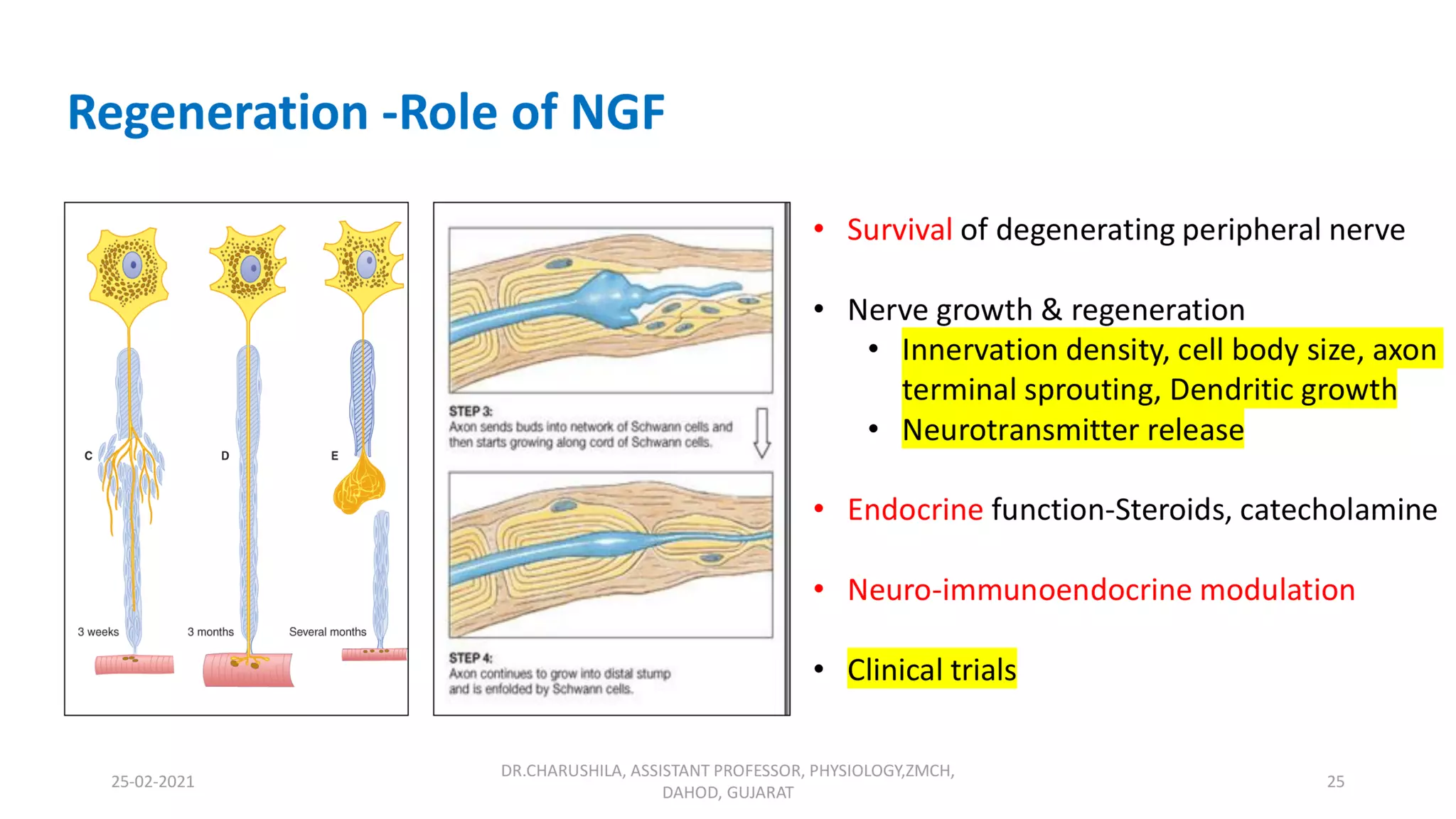 Regeneration -Role of NGF

C

D

E

3 weeks

3 months

Several months

STEP 3:
Axon sends buds into network of Schwann cells and then starts growing along cord of Schwann cells.

STEP 4:
Axon continues to grow into distal stump and is enfolded by Schwann cells.

• Survival of degenerating peripheral nerve

• Nerve growth & regeneration
  • Innervation density, cell body size, axon terminal sprouting, Dendritic growth
  • Neurotransmitter release

• Endocrine function-Steroids, catecholamine

• Neuro-immunoendocrine modulation

• Clinical trials

25-02-2021

DR.CHARUSHILA, ASSISTANT PROFESSOR, PHYSIOLOGY,ZMCH, DAHOD, GUJARAT

25